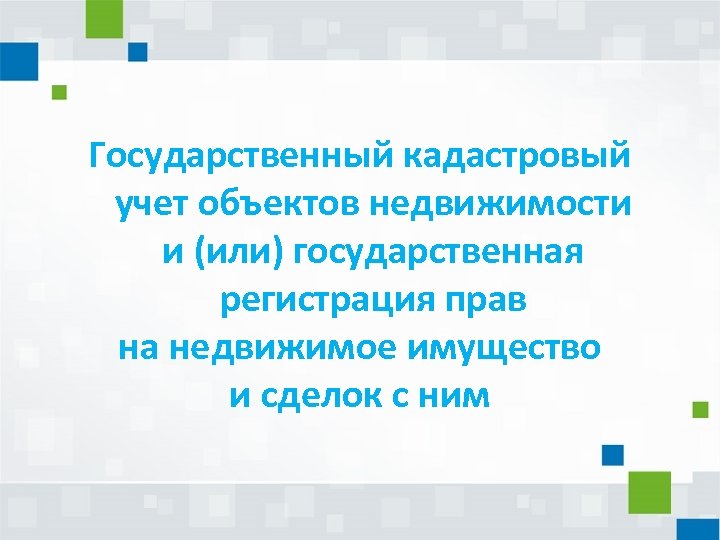 Государственный кадастровый учет объектов недвижимости и (или) государственная регистрация прав на недвижимое имущество и сделок с ним